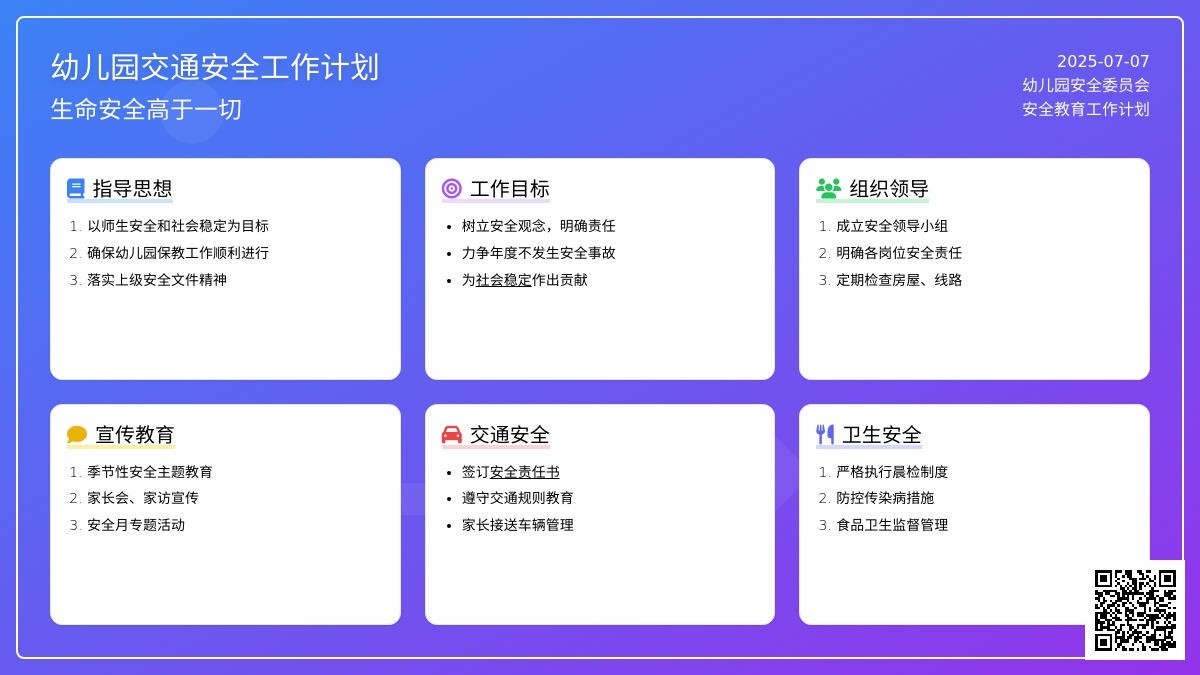 幼儿园交通安全工作计划
生命安全高于一切

2025-07-07
幼儿园安全委员会
安全教育工作计划

指导思想
1. 以师生安全和社会稳定为目标
2. 确保幼儿园保教工作顺利进行
3. 落实上级安全文件精神

工作目标
• 树立安全观念，明确责任
• 力争年度不发生安全事故
• 为社会稳定作出贡献

组织领导
1. 成立安全领导小组
2. 明确各岗位安全责任
3. 定期检查房屋、线路

宣传教育
1. 季节性安全主题教育
2. 家长会、家访宣传
3. 安全月专题活动

交通安全
• 签订安全责任书
• 遵守交通规则教育
• 家长接送车辆管理

卫生安全
1. 严格执行晨检制度
2. 防控传染病措施
3. 食品卫生监督管理